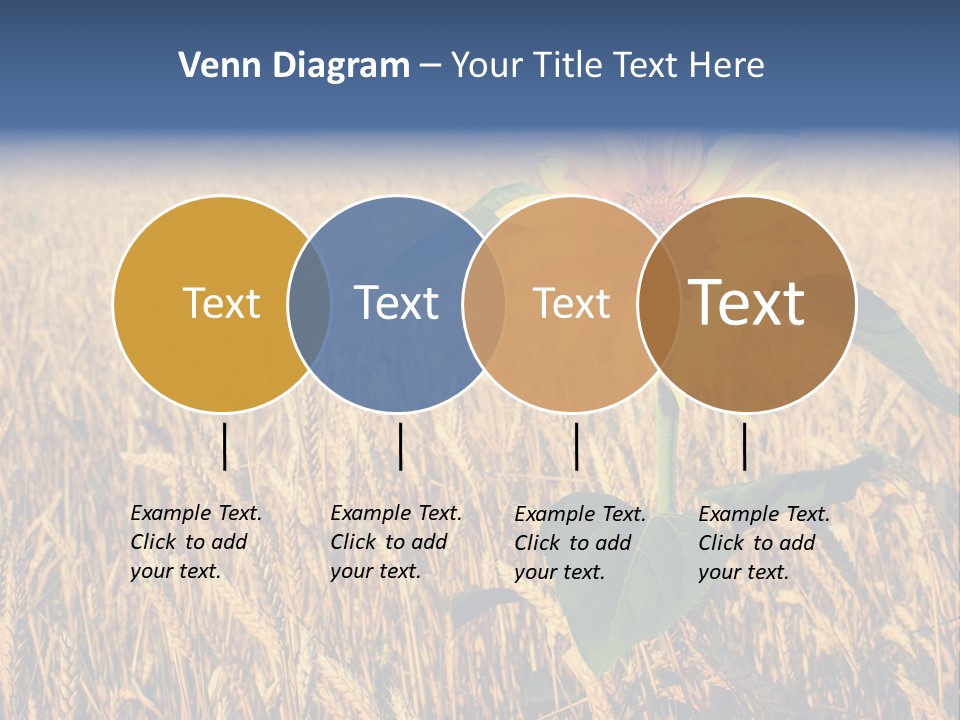 Venn Diagram – Your Title Text Here

Text

Text

Text

Text

Example Text. Click to add your text.

Example Text. Click to add your text.

Example Text. Click to add your text.

Example Text. Click to add your text.